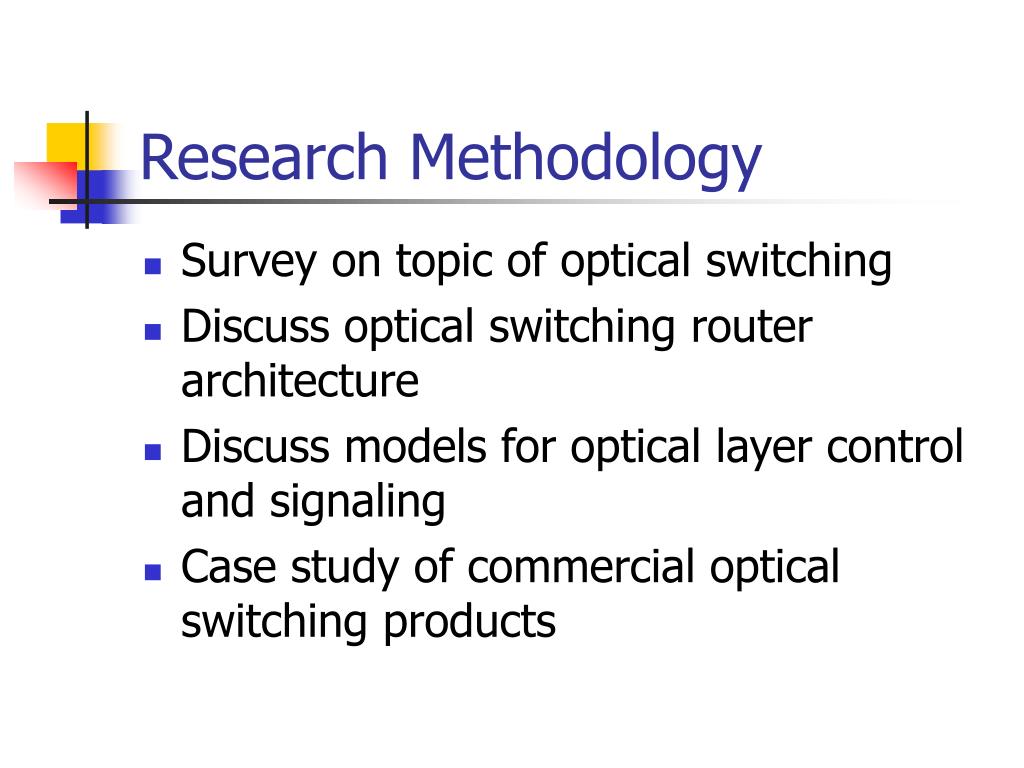 Research Methodology

- Survey on topic of optical switching
- Discuss optical switching router architecture
- Discuss models for optical layer control and signaling
- Case study of commercial optical switching products